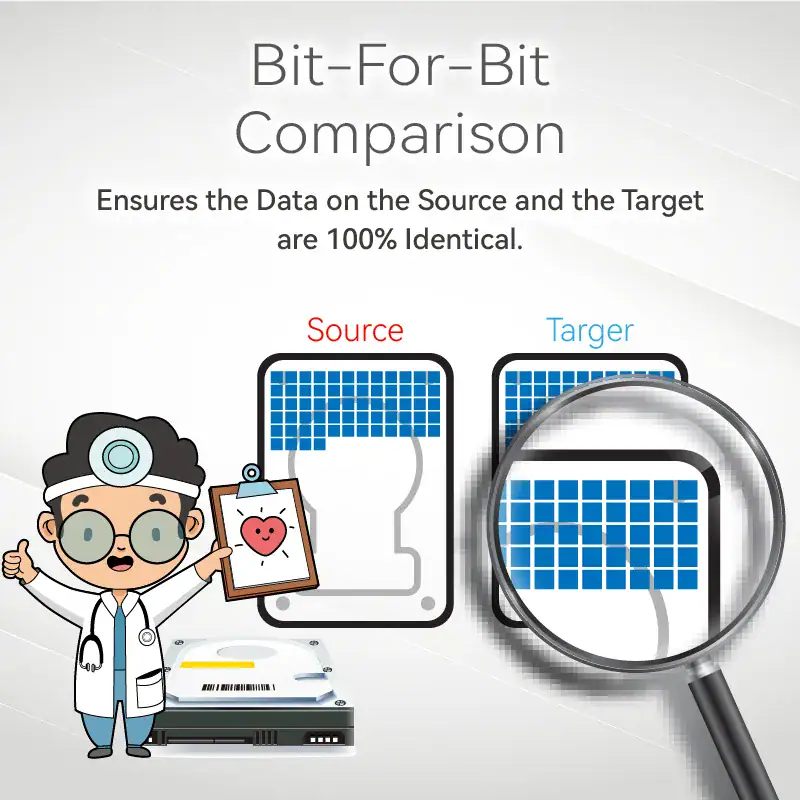 Bit-For-Bit Comparison

Ensures the Data on the Source and the Target are 100% Identical.

Source

Targer